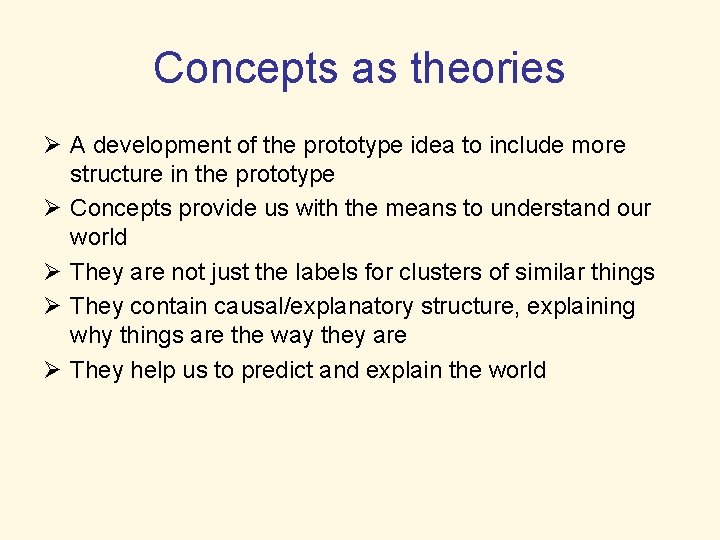 Concepts as theories

➢ A development of the prototype idea to include more structure in the prototype

➢ Concepts provide us with the means to understand our world

➢ They are not just the labels for clusters of similar things

➢ They contain causal/explanatory structure, explaining why things are the way they are

➢ They help us to predict and explain the world